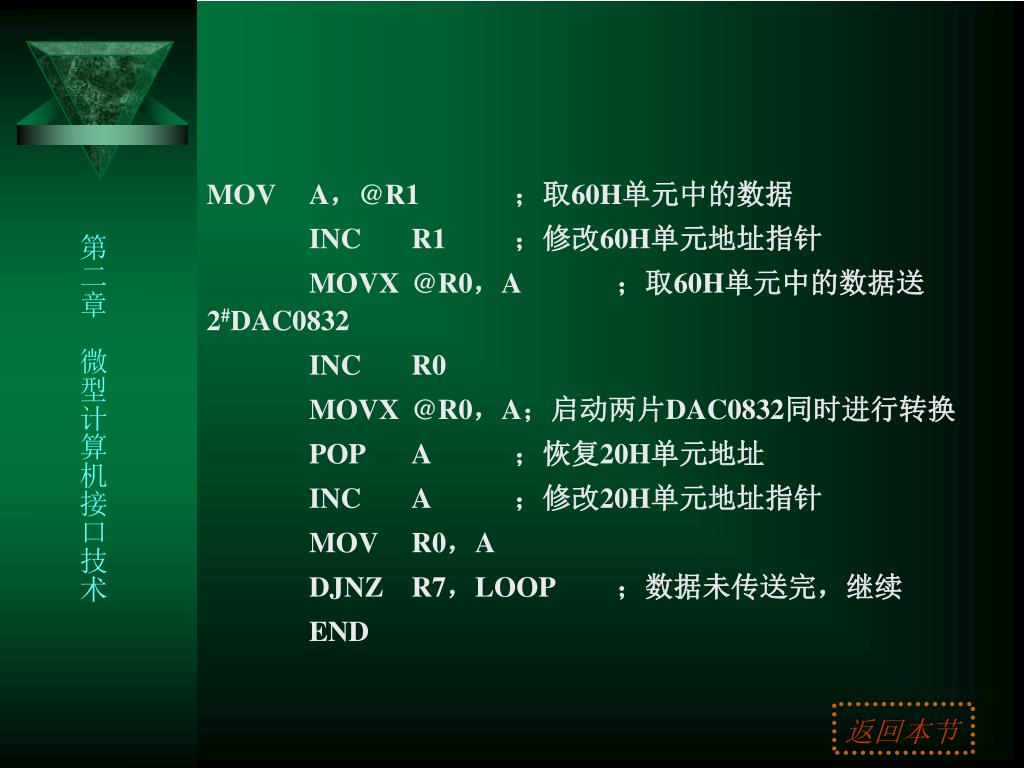 第二章　微型计算机接口技术

MOV　A，@R1　　；取60H单元中的数据

INC　R1　　；修改60H单元地址指针

MOVX　@R0，A　　；取60H单元中的数据送2#DAC0832

INC　R0

MOVX　@R0，A；启动两片DAC0832同时进行转换

POP　A　　；恢复20H单元地址

INC　A　　；修改20H单元地址指针

MOV　R0，A

DJNZ　R7，LOOP　　；数据未传送完，继续

END

返回本节